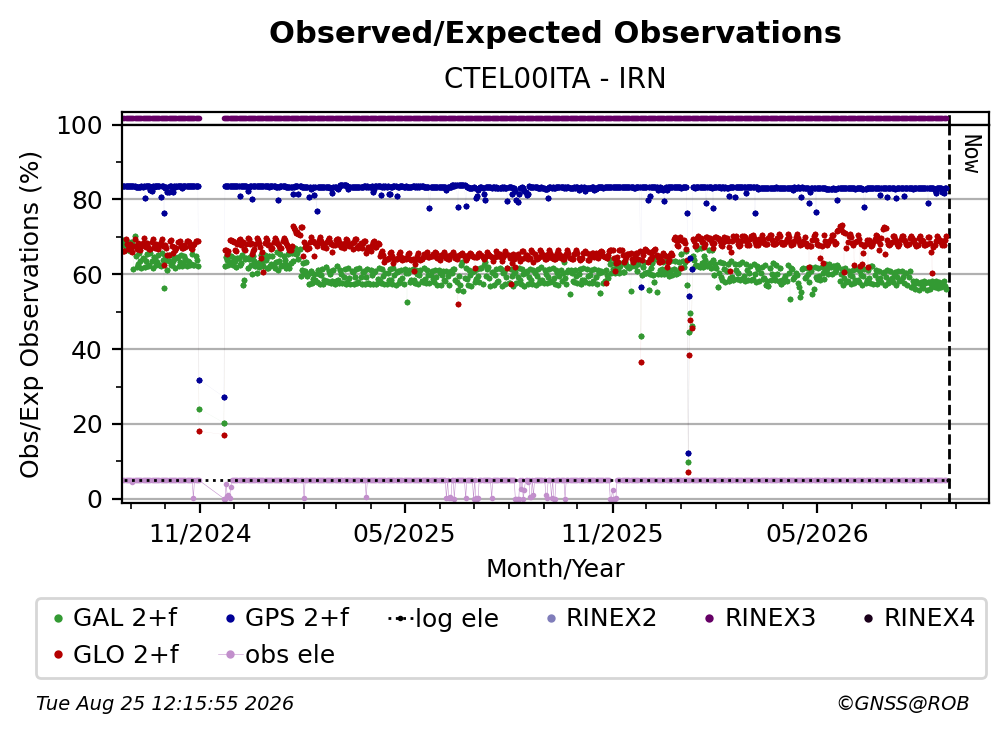 Observed/Expected Observations

CTEL00ITA - IRN

Obs/Exp Observations (%)

100
80
60
40
20
0

Now

11/2024
05/2025
11/2025
05/2026

Month/Year

GAL 2+f
GPS 2+f
log ele
RINEX2
RINEX3
RINEX4
GLO 2+f
obs ele

Tue Aug 25 12:15:55 2026

©GNSS@ROB